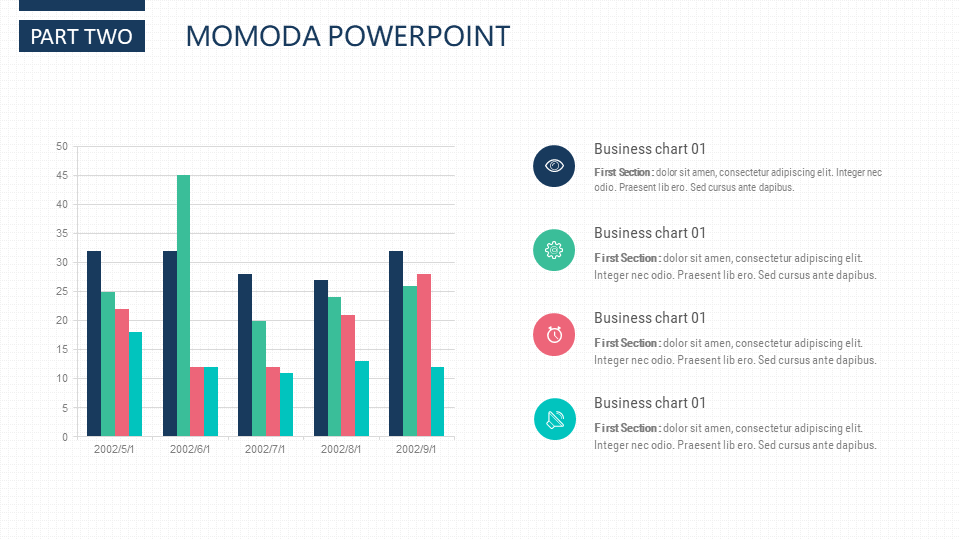 PART TWO

MOMODA POWERPOINT

50
45
40
35
30
25
20
15
10
5
0

2002/5/1
2002/6/1
2002/7/1
2002/8/1
2002/9/1

Business chart 01

First Section : dolor sit amen, consectetur adipiscing elit. Integer nec odio. Praesent lib ero. Sed cursus ante dapibus.

Business chart 01

First Section : dolor sit amen, consectetur adipiscing elit. Integer nec odio. Praesent lib ero. Sed cursus ante dapibus.

Business chart 01

First Section : dolor sit amen, consectetur adipiscing elit. Integer nec odio. Praesent lib ero. Sed cursus ante dapibus.

Business chart 01

First Section : dolor sit amen, consectetur adipiscing elit. Integer nec odio. Praesent lib ero. Sed cursus ante dapibus.